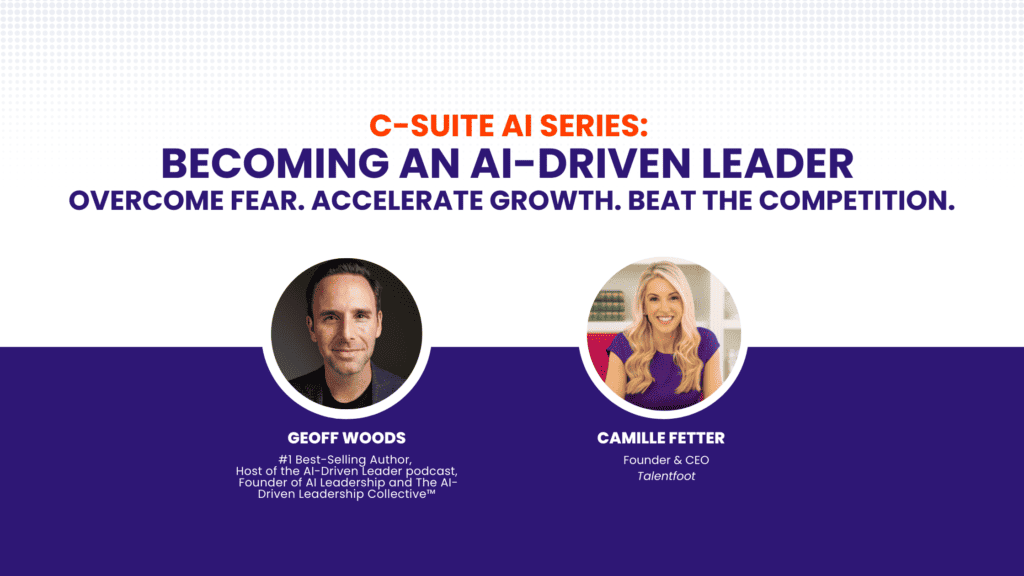 C-SUITE AI SERIES:
BECOMING AN AI-DRIVEN LEADER
OVERCOME FEAR. ACCELERATE GROWTH. BEAT THE COMPETITION.

GEOFF WOODS
#1 Best-Selling Author, Host of the AI-Driven Leader podcast, Founder of AI Leadership and The AI-Driven Leadership Collective™

CAMILLE FETTER
Founder & CEO
Talentfoot